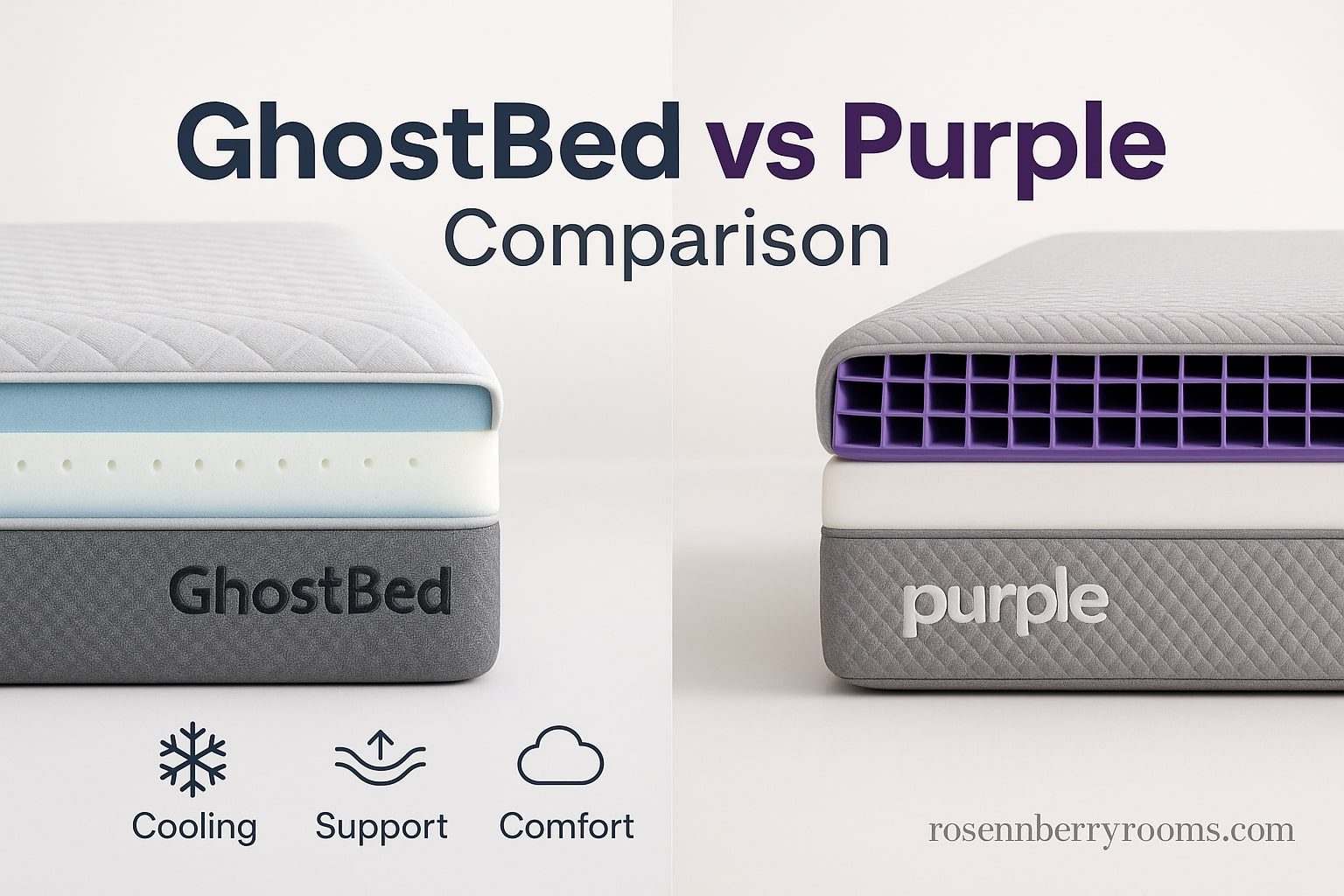 GhostBed vs Purple
Comparison

GhostBed

purple

Cooling
Support
Comfort

rosennberryrooms.com